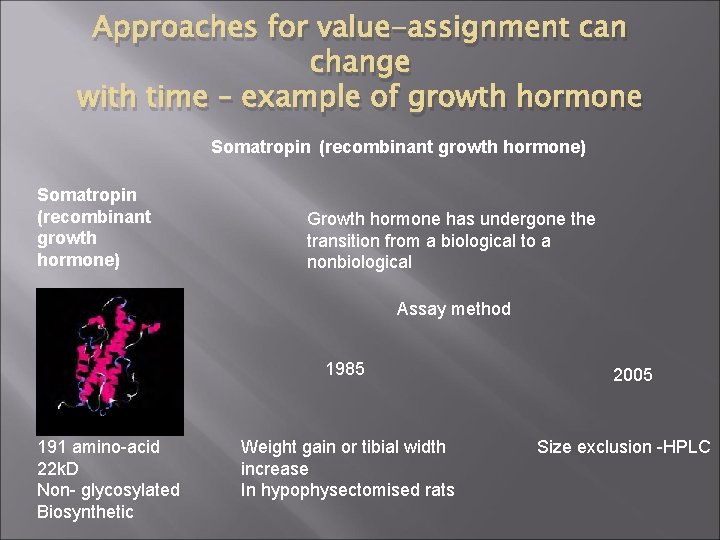 Approaches for value-assignment can change
with time – example of growth hormone

Somatropin (recombinant growth hormone)

Somatropin (recombinant growth hormone)

Growth hormone has undergone the transition from a biological to a nonbiological

Assay method

1985

2005

191 amino-acid
22kD
Non- glycosylated
Biosynthetic

Weight gain or tibial width increase
In hypophysectomised rats

Size exclusion -HPLC